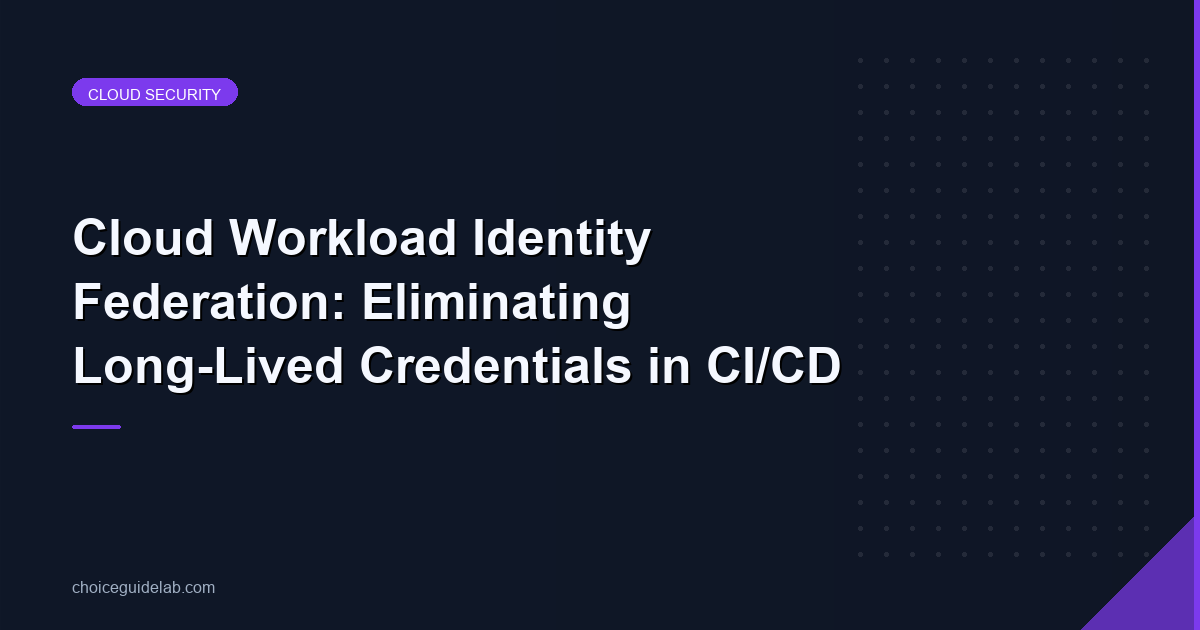 CLOUD SECURITY

Cloud Workload Identity Federation: Eliminating Long-Lived Credentials in CI/CD

choiceguidelab.com